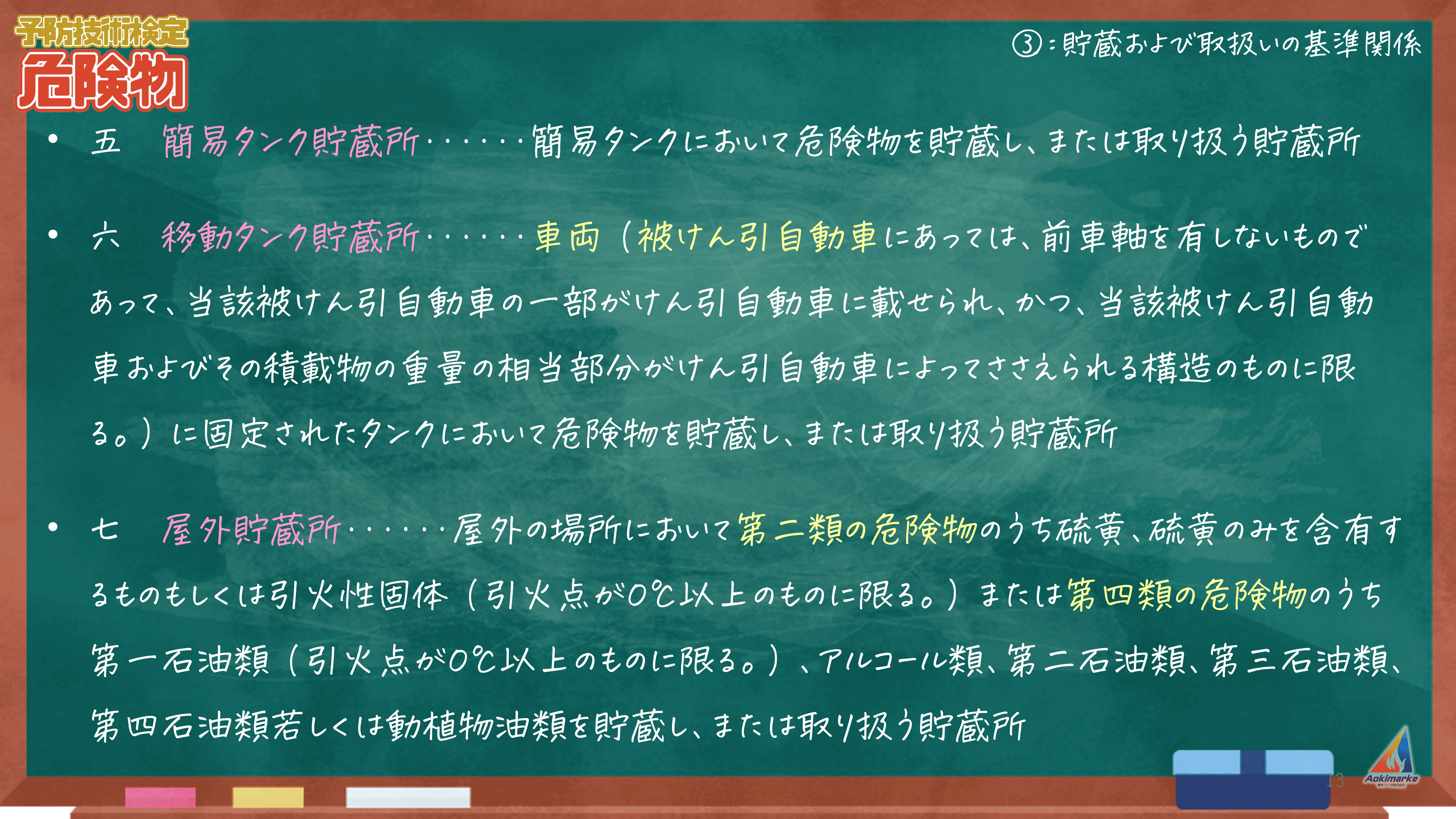 予防技術検定
危険物

③：貯蔵および取扱いの基準関係

• 五　簡易タンク貯蔵所……簡易タンクにおいて危険物を貯蔵し、または取り扱う貯蔵所

• 六　移動タンク貯蔵所……車両（被けん引自動車にあっては、前車軸を有しないものであって、当該被けん引自動車の一部がけん引自動車に載せられ、かつ、当該被けん引自動車およびその積載物の重量の相当部分がけん引自動車によってささえられる構造のものに限る。）に固定されたタンクにおいて危険物を貯蔵し、または取り扱う貯蔵所

• 七　屋外貯蔵所……屋外の場所において第二類の危険物のうち硫黄、硫黄のみを含有するものもしくは引火性固体（引火点が0℃以上のものに限る。）または第四類の危険物のうち第一石油類（引火点が0℃以上のものに限る。）、アルコール類、第二石油類、第三石油類、第四石油類若しくは動植物油類を貯蔵し、または取り扱う貯蔵所

13

Aokimarke